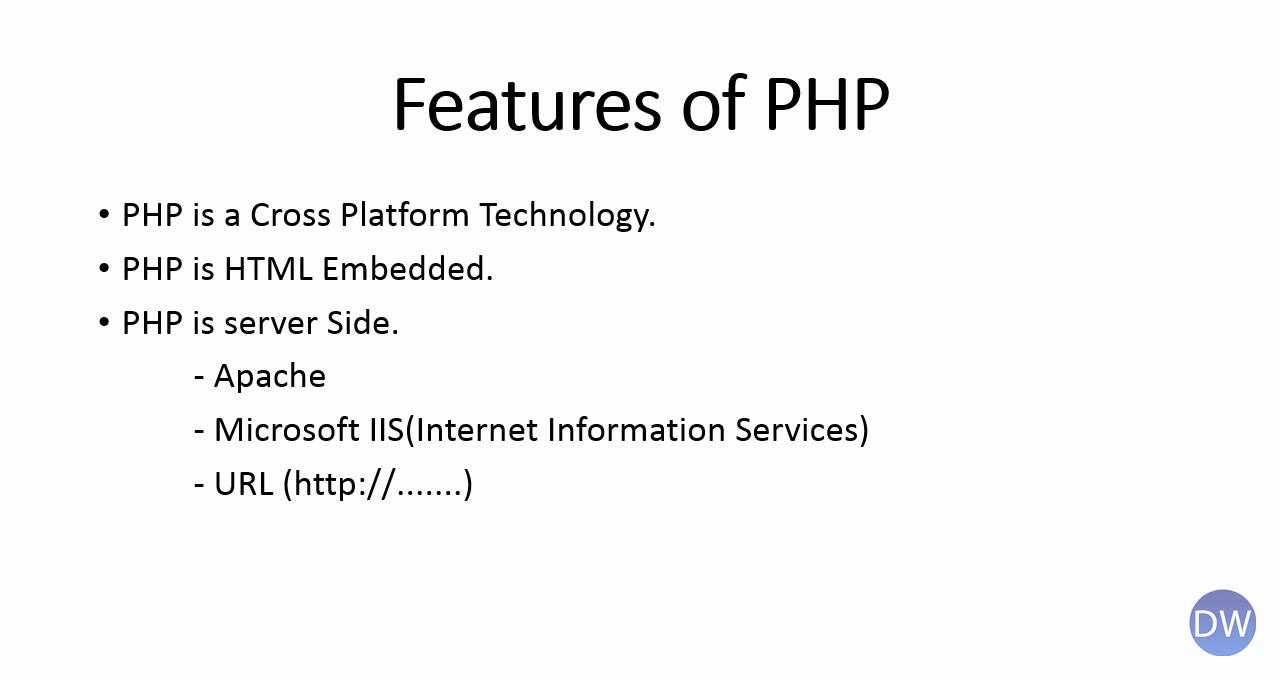 Features of PHP

• PHP is a Cross Platform Technology.
• PHP is HTML Embedded.
• PHP is server Side.
- Apache
- Microsoft IIS(Internet Information Services)
- URL (http://.......)

DW